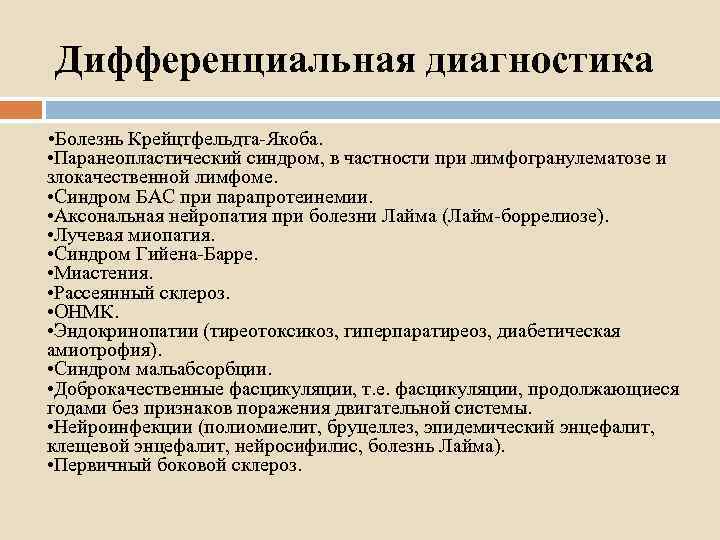 Дифференциальная диагностика

•Болезнь Крейцтфельдта-Якоба.
•Паранеопластический синдром, в частности при лимфогранулематозе и злокачественной лимфоме.
•Синдром БАС при парапротеинемии.
•Аксональная нейропатия при болезни Лайма (Лайм-боррелиозе).
•Лучевая миопатия.
•Синдром Гийена-Барре.
•Миастения.
•Рассеянный склероз.
•ОНМК.
•Эндокринопатии (тиреотоксикоз, гиперпаратиреоз, диабетическая амиотрофия).
•Синдром мальабсорбции.
•Доброкачественные фасцикуляции, т.е. фасцикуляции, продолжающиеся годами без признаков поражения двигательной системы.
•Нейроинфекции (полиомиелит, бруцеллез, эпидемический энцефалит, клещевой энцефалит, нейросифилис, болезнь Лайма).
•Первичный боковой склероз.